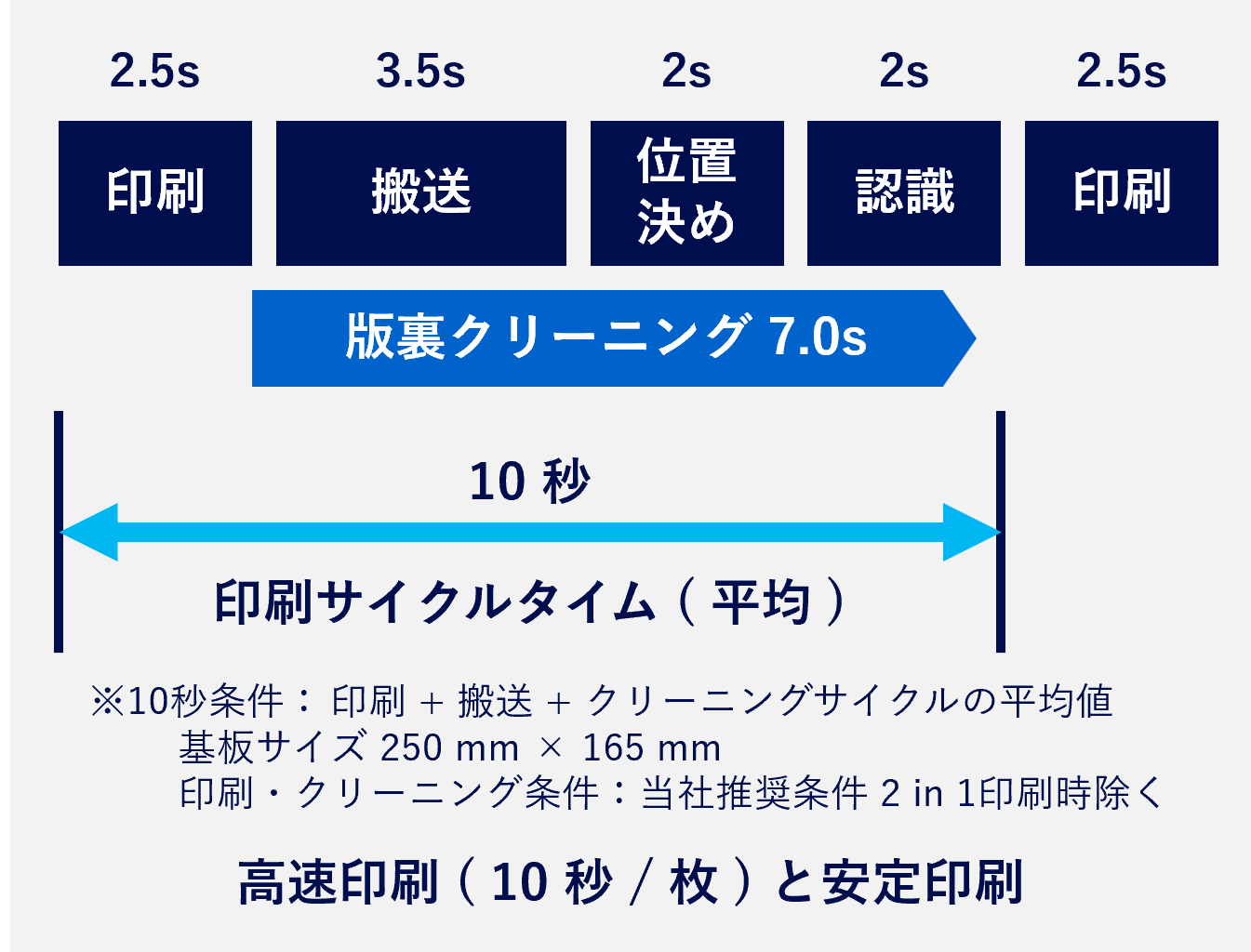 2.5s 3.5s 2s 2s 2.5s

印刷

搬送

位置決め

認識

印刷

版裏クリーニング 7.0s

10 秒

印刷サイクルタイム（平均）

※10秒条件： 印刷 + 搬送 + クリーニングサイクルの平均値
基板サイズ 250 mm × 165 mm
印刷・クリーニング条件：当社推奨条件 2 in 1印刷時除く

高速印刷（10 秒 / 枚）と安定印刷